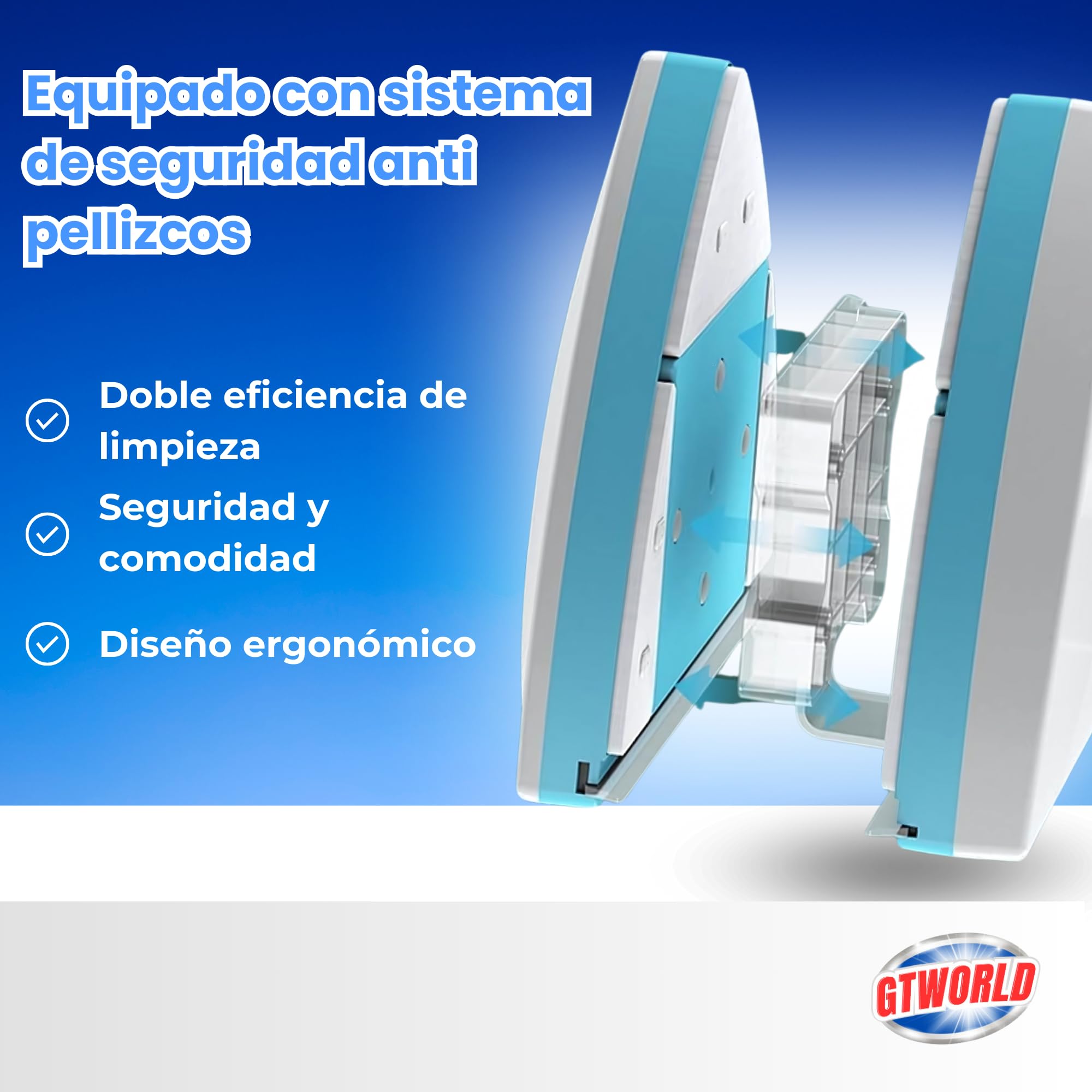 Equipado con sistema de seguridad anti pellizcos

Doble eficiencia de limpieza

Seguridad y comodidad

Diseño ergonómico

GTWORLD